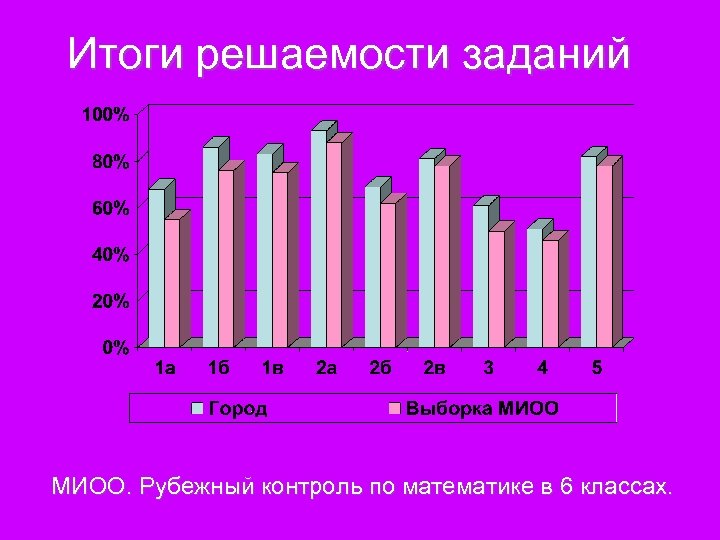 Итоги решаемости заданий

100%
80%
60%
40%
20%
0%

1а 1б 1в 2а 2б 2в 3 4 5

Город
Выборка МИОО

МИОО. Рубежный контроль по математике в 6 классах.